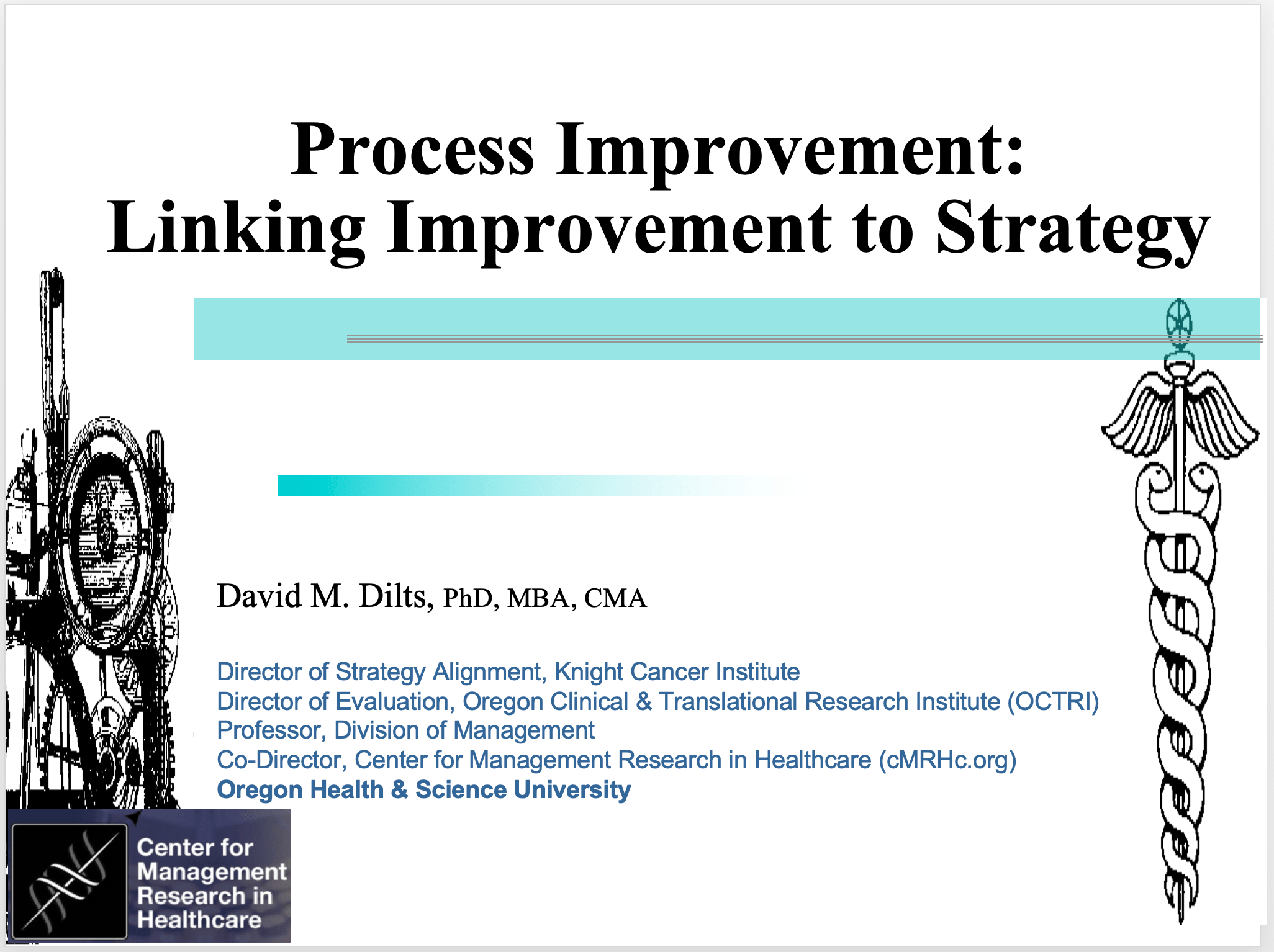 Process Improvement:
Linking Improvement to Strategy

David M. Dilts, PhD, MBA, CMA

Director of Strategy Alignment, Knight Cancer Institute
Director of Evaluation, Oregon Clinical & Translational Research Institute (OCTRI)
Professor, Division of Management
Co-Director, Center for Management Research in Healthcare (cMRHc.org)
Oregon Health & Science University

Center for Management Research in Healthcare